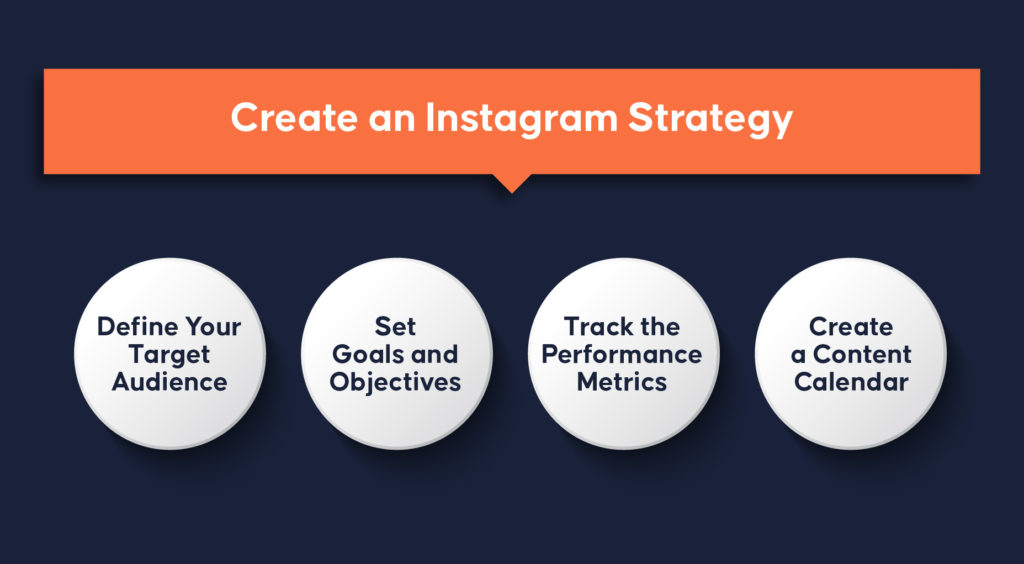 Create an Instagram Strategy

Define Your Target Audience

Set Goals and Objectives

Track the Performance Metrics

Create a Content Calendar